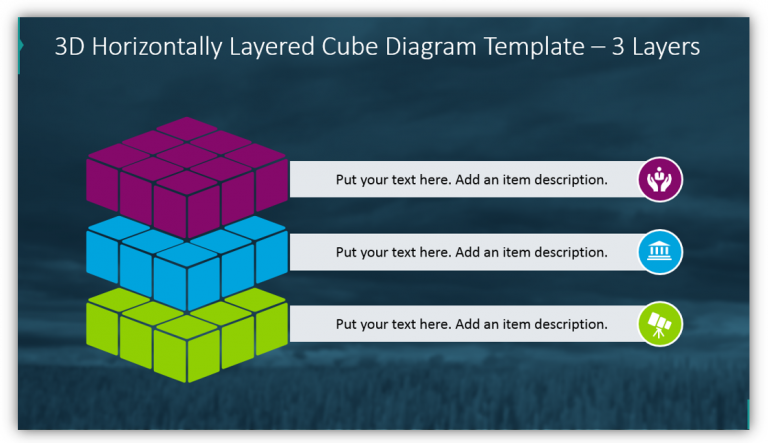 3D Horizontally Layered Cube Diagram Template – 3 Layers

Put your text here. Add an item description.

Put your text here. Add an item description.

Put your text here. Add an item description.